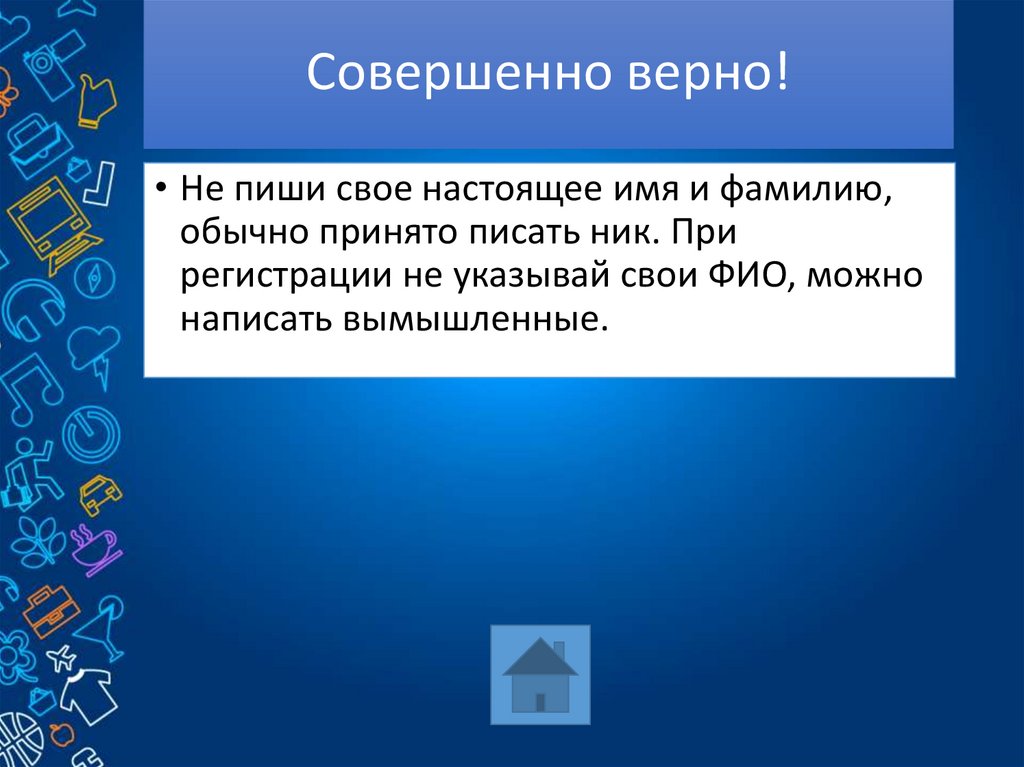 Совершенно верно!

• Не пиши свое настоящее имя и фамилию, обычно принято писать ник. При регистрации не указывай свои ФИО, можно написать вымышленные.